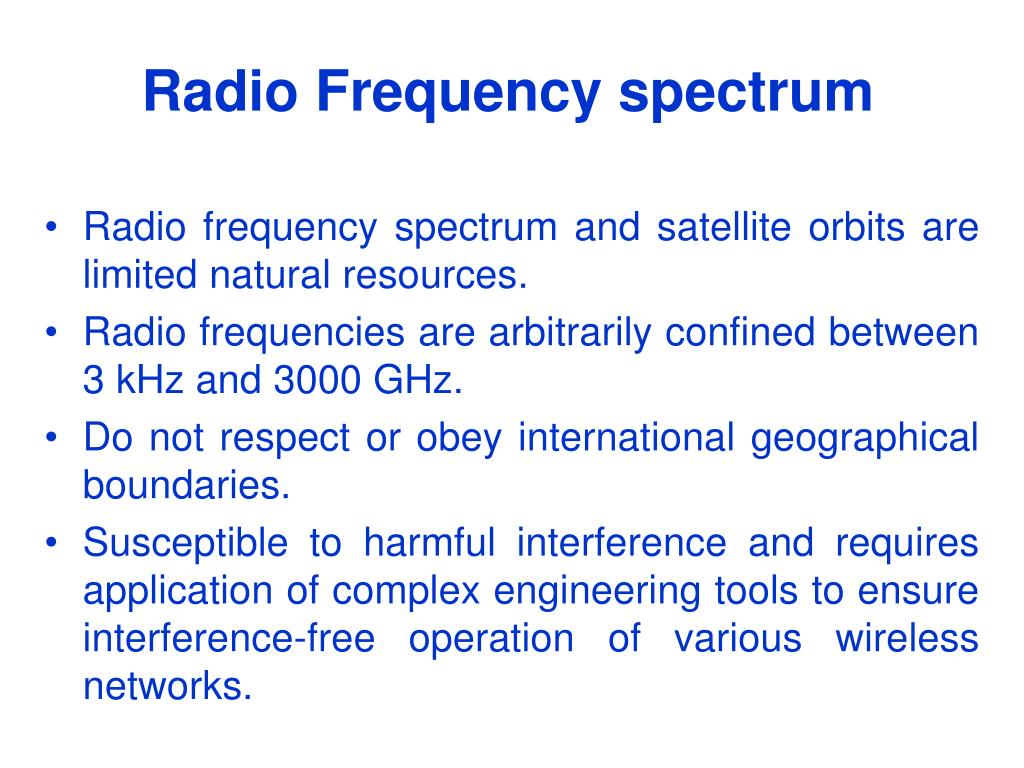 Radio Frequency spectrum

• Radio frequency spectrum and satellite orbits are limited natural resources.
• Radio frequencies are arbitrarily confined between 3 kHz and 3000 GHz.
• Do not respect or obey international geographical boundaries.
• Susceptible to harmful interference and requires application of complex engineering tools to ensure interference-free operation of various wireless networks.